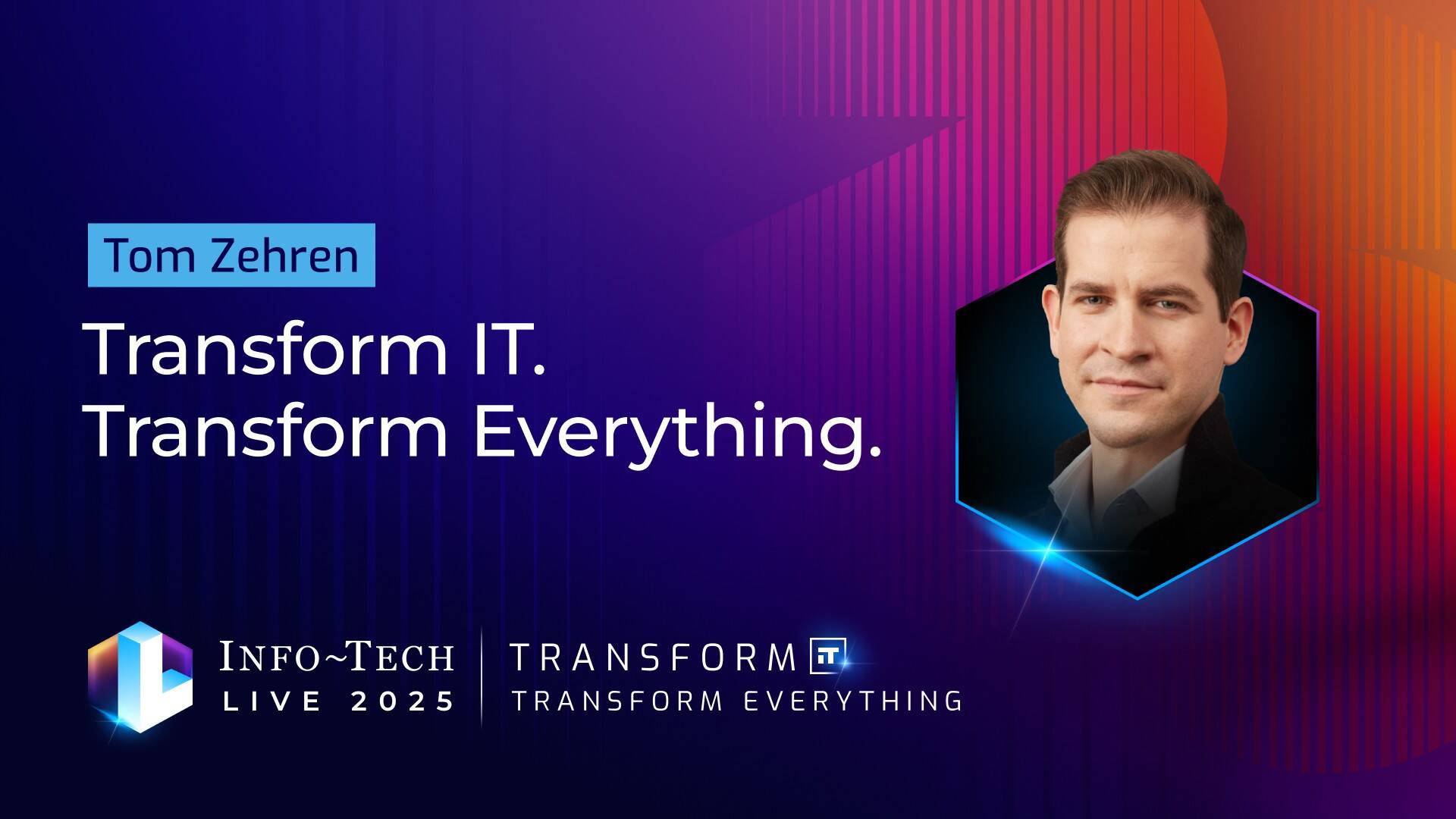 Tom Zehren

Transform IT.
Transform Everything.

INFO~TECH
LIVE 2025

TRANSFORM IT
TRANSFORM EVERYTHING